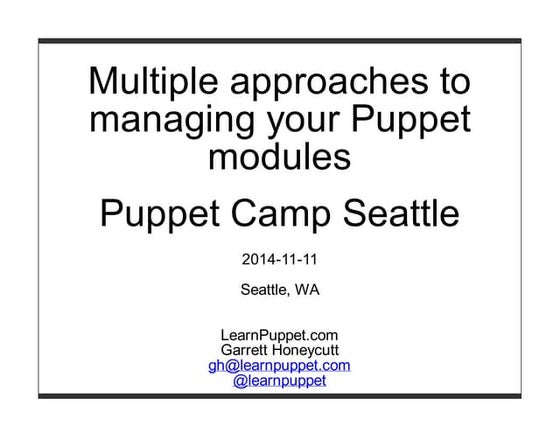 Multiple approaches to managing your Puppet modules

Puppet Camp Seattle

2014-11-11

Seattle, WA

LearnPuppet.com
Garrett Honeycutt
gh@learnpuppet.com
@learnpuppet